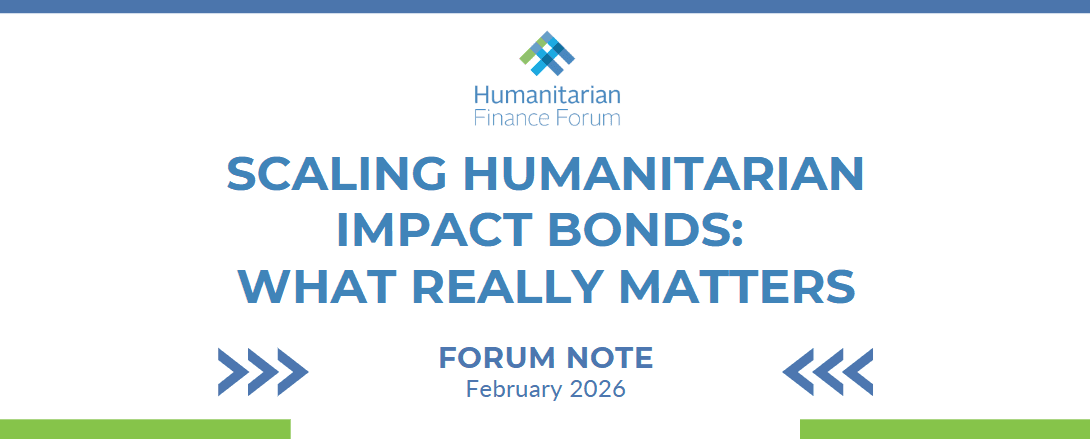 Humanitarian
Finance Forum

SCALING HUMANITARIAN IMPACT BONDS: WHAT REALLY MATTERS

FORUM NOTE
February 2026